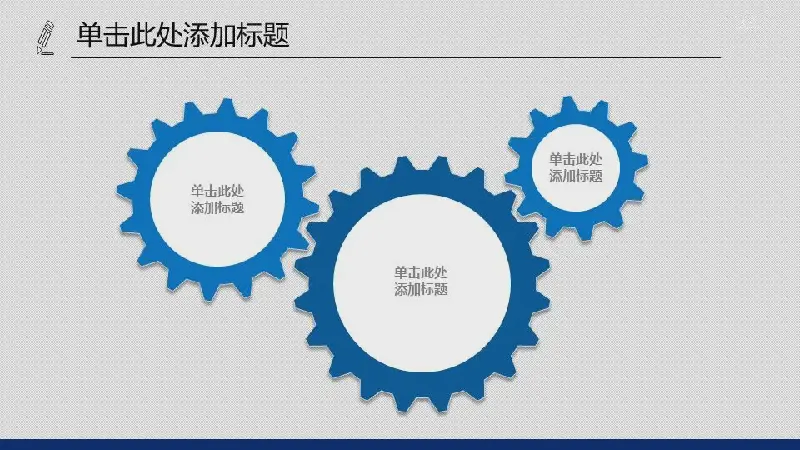 单击此处添加标题

单击此处
添加标题

单击此处
添加标题

单击此处
添加标题